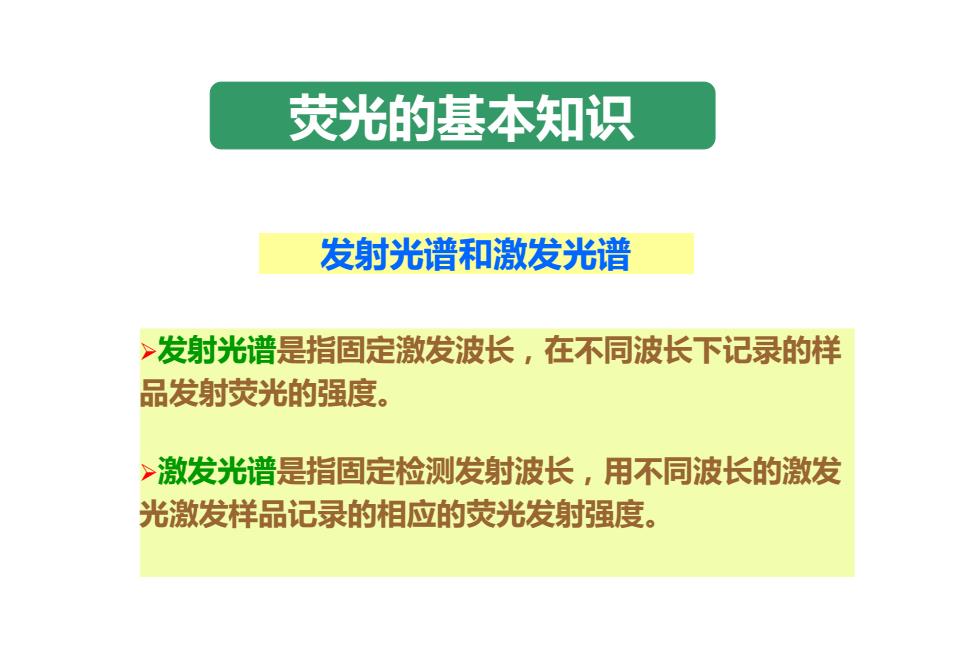 荧光的基本知识

发射光谱和激发光谱

➢发射光谱是指固定激发波长，在不同波长下记录的样品发射荧光的强度。

➢激发光谱是指固定检测发射波长，用不同波长的激发光激发样品记录的相应的荧光发射强度。